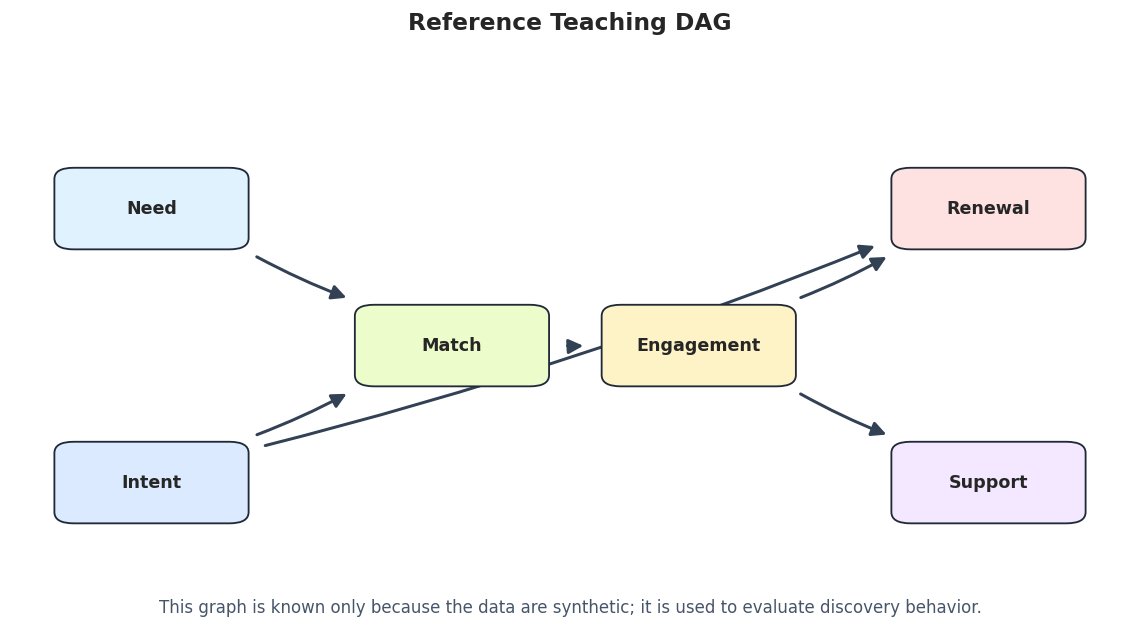 Reference Teaching DAG

Need

Renewal

Match

Engagement

Intent

Support

This graph is known only because the data are synthetic; it is used to evaluate discovery behavior.